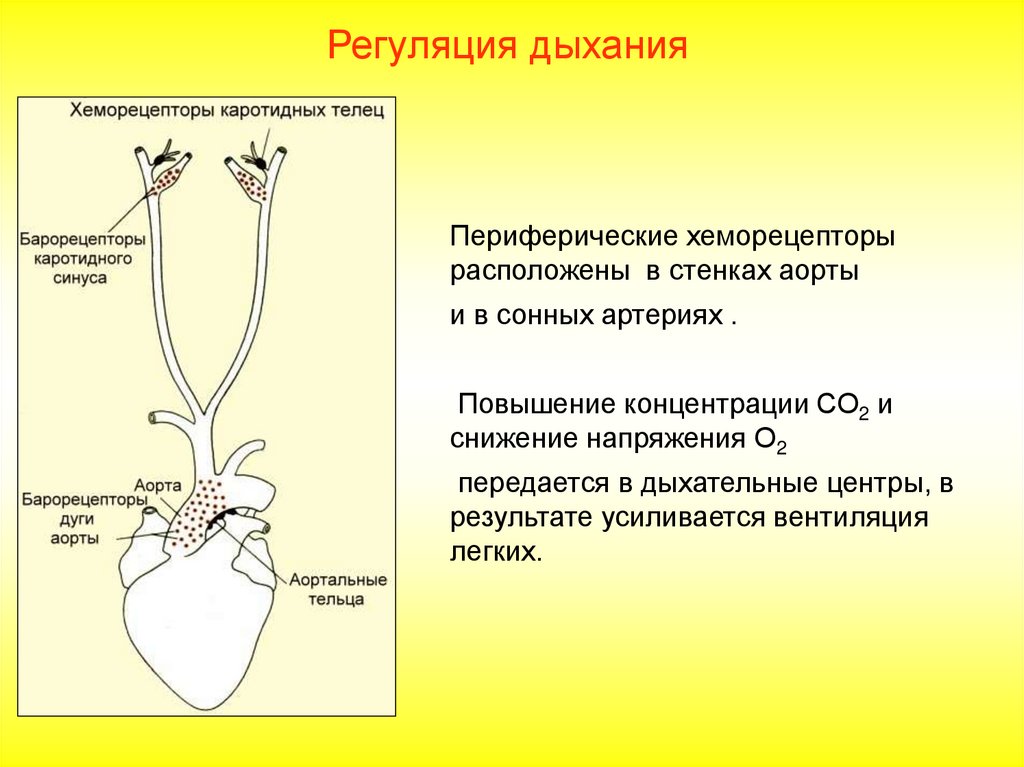 Регуляция дыхания

Хеморецепторы каротидных телец

Барорецепторы каротидного синуса

Аорта

Барорецепторы дуги аорты

Аортальные тельца

Периферические хеморецепторы расположены в стенках аорты

и в сонных артериях .

Повышение концентрации $CO_2$ и снижение напряжения $O_2$

передается в дыхательные центры, в результате усиливается вентиляция легких.